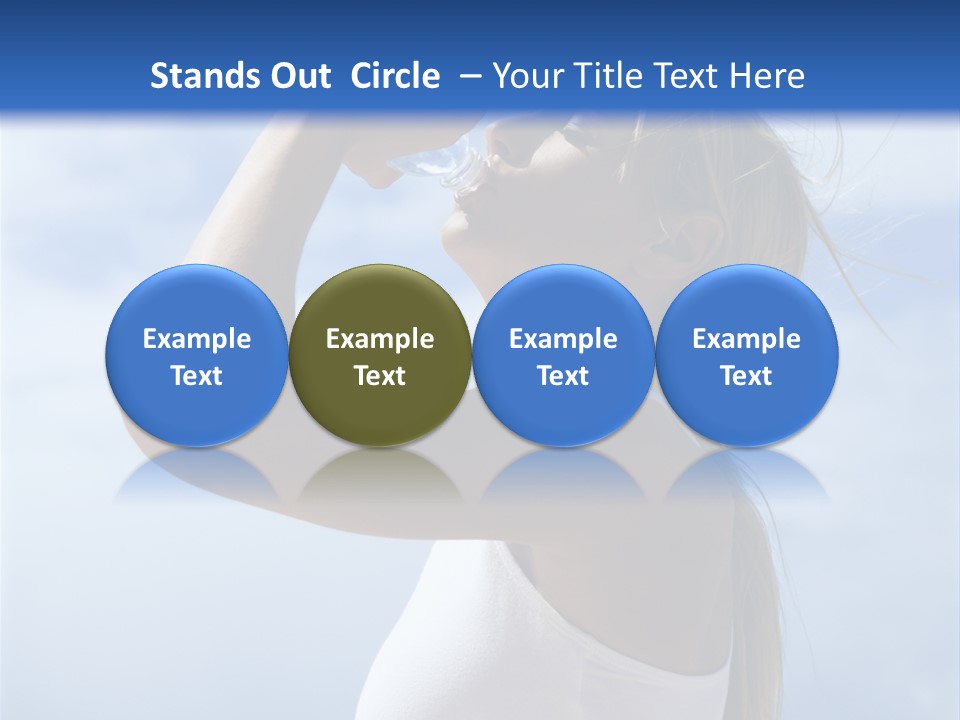 Stands Out Circle – Your Title Text Here

Example Text

Example Text

Example Text

Example Text